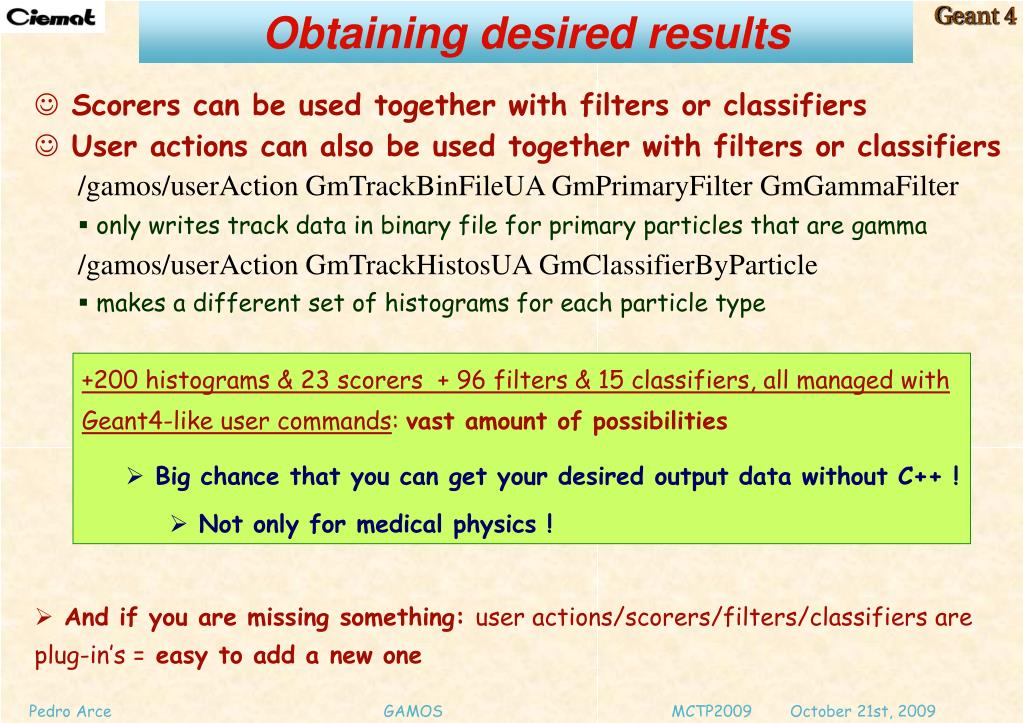 Ciemat

Obtaining desired results

Geant 4

☺ Scorers can be used together with filters or classifiers

☺ User actions can also be used together with filters or classifiers

/gamos/userAction GmTrackBinFileUA GmPrimaryFilter GmGammaFilter

▪ only writes track data in binary file for primary particles that are gamma

/gamos/userAction GmTrackHistosUA GmClassifierByParticle

▪ makes a different set of histograms for each particle type

+200 histograms & 23 scorers + 96 filters & 15 classifiers, all managed with Geant4-like user commands: vast amount of possibilities

➢ Big chance that you can get your desired output data without C++ !

➢ Not only for medical physics !

➢ And if you are missing something: user actions/scorers/filters/classifiers are plug-in's = easy to add a new one

Pedro Arce GAMOS MCTP2009 October 21st, 2009